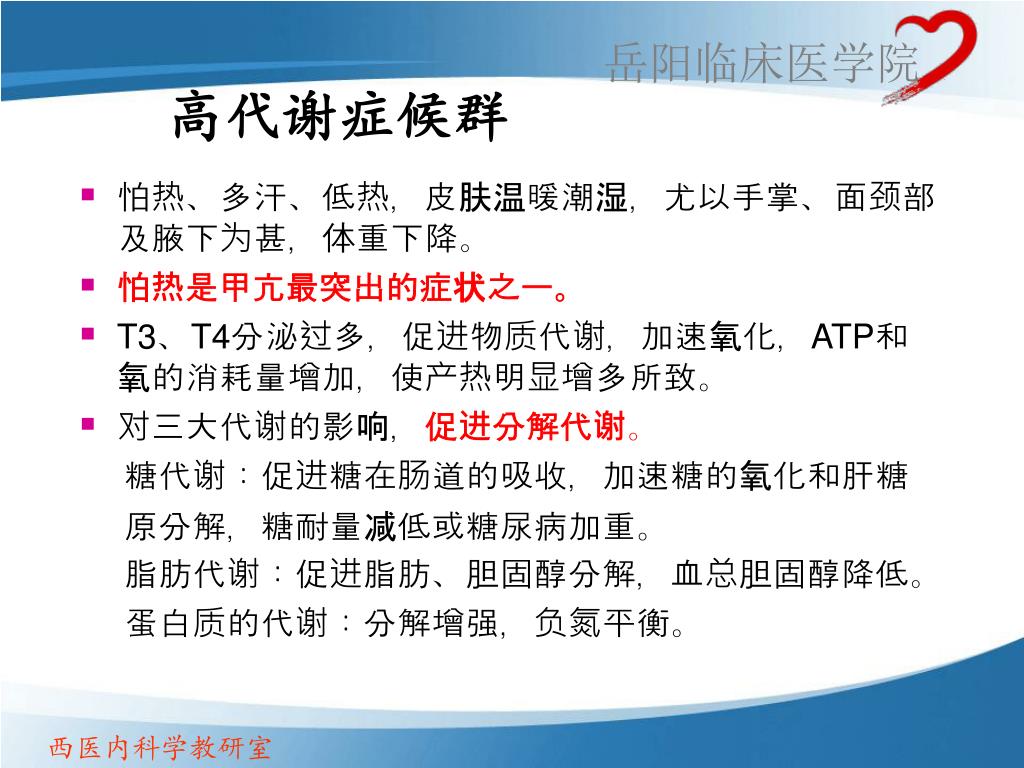 岳阳临床医学院

高代谢症候群

怕热、多汗、低热，皮肤温暖潮湿，尤以手掌、面颈部及腋下为甚，体重下降。

怕热是甲亢最突出的症状之一。

T3、T4分泌过多，促进物质代谢，加速氧化，ATP和氧的消耗量增加，使产热明显增多所致。

对三大代谢的影响，促进分解代谢。

糖代谢：促进糖在肠道的吸收，加速糖的氧化和肝糖原分解，糖耐量减低或糖尿病加重。

脂肪代谢：促进脂肪、胆固醇分解，血总胆固醇降低。

蛋白质的代谢：分解增强，负氮平衡。

西医内科学教研室